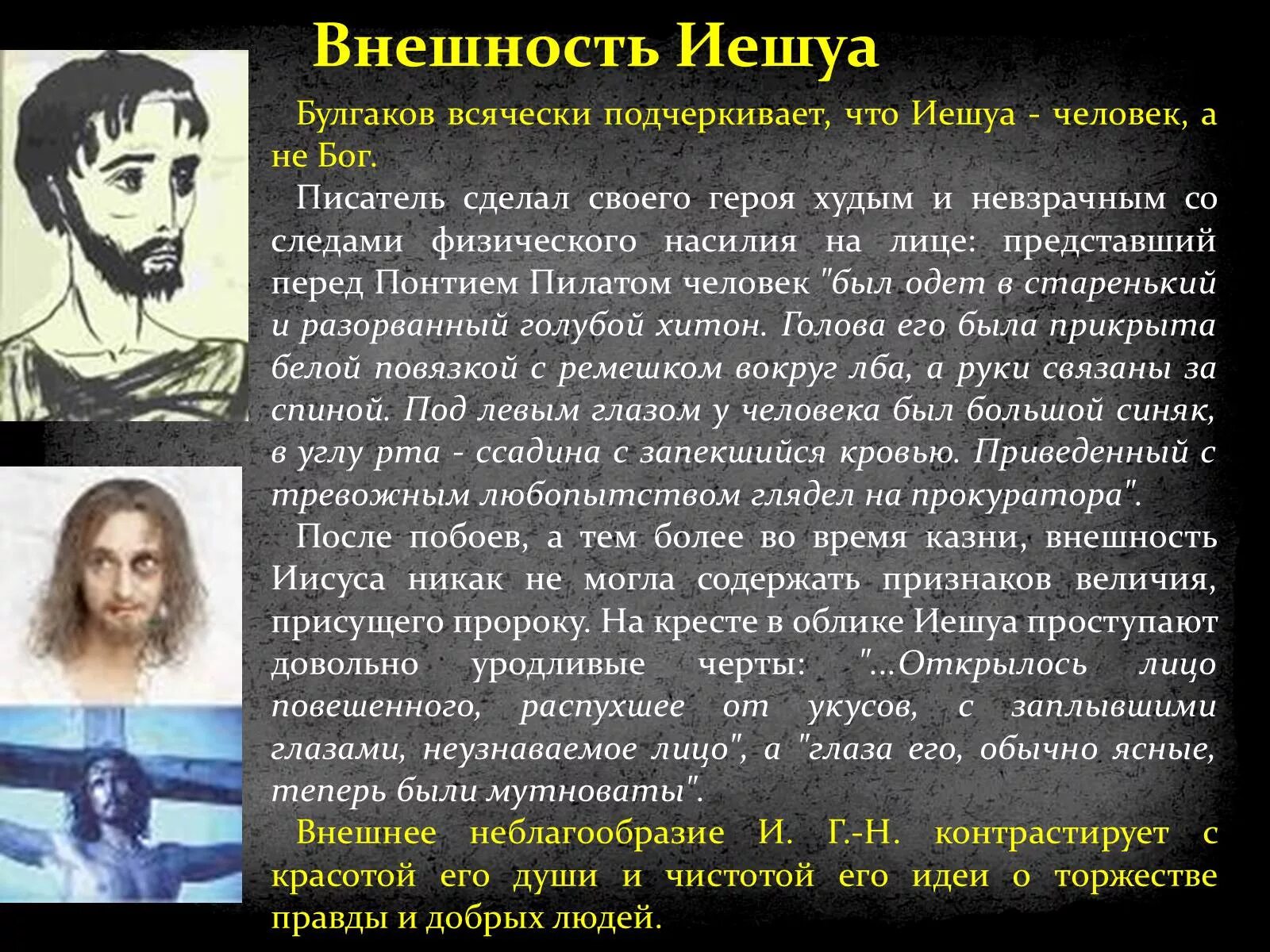 Внешность Иешуа

Булгаков всячески подчеркивает, что Иешуа - человек, а не Бог.

Писатель сделал своего героя худым и невзрачным со следами физического насилия на лице: представший перед Понтием Пилатом человек "был одет в старенький и разорванный голубой хитон. Голова его была прикрыта белой повязкой с ремешком вокруг лба, а руки связаны за спиной. Под левым глазом у человека был большой синяк, в углу рта - ссадина с запекшийся кровью. Приведенный с тревожным любопытством глядел на прокуратора".

После побоев, а тем более во время казни, внешность Иисуса никак не могла содержать признаков величия, присущего пророку. На кресте в облике Иешуа проступают довольно уродливые черты: "...Открылось лицо повешенного, распухшее от укусов, с заплывшими глазами, неузнаваемое лицо", а "глаза его, обычно ясные, теперь были мутноваты".

Внешнее неблагообразие И. Г.-Н. контрастирует с красотой его души и чистотой его идеи о торжестве правды и добрых людей.